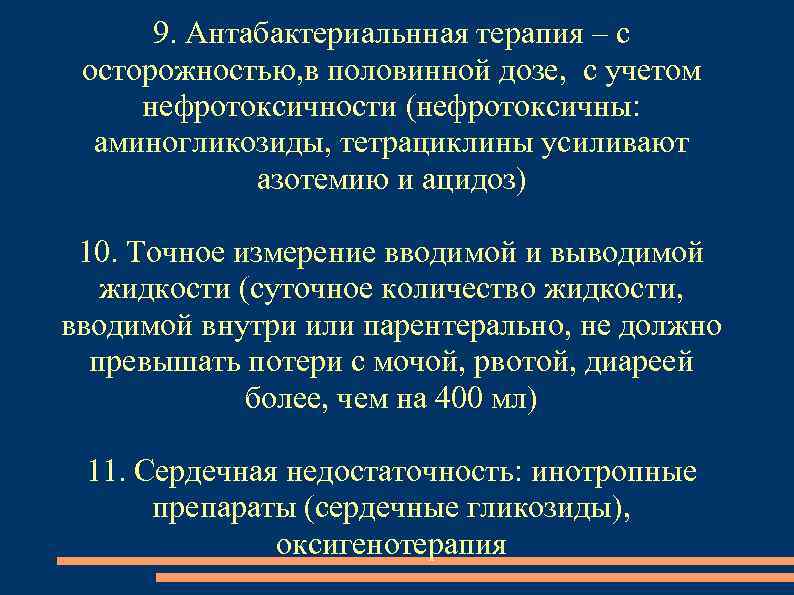 9. Антабактериальнная терапия – с осторожностью,в половинной дозе, с учетом нефротоксичности (нефротоксичны: аминогликозиды, тетрациклины усиливают азотемию и ацидоз)

10. Точное измерение вводимой и выводимой жидкости (суточное количество жидкости, вводимой внутри или парентерально, не должно превышать потери с мочой, рвотой, диареей более, чем на 400 мл)

11. Сердечная недостаточность: инотропные препараты (сердечные гликозиды), оксигенотерапия